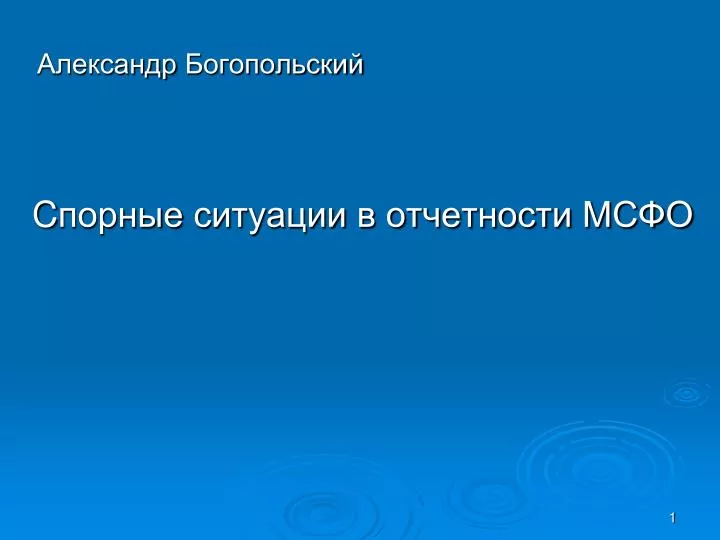 Александр Богопольский

Спорные ситуации в отчетности МСФО

1